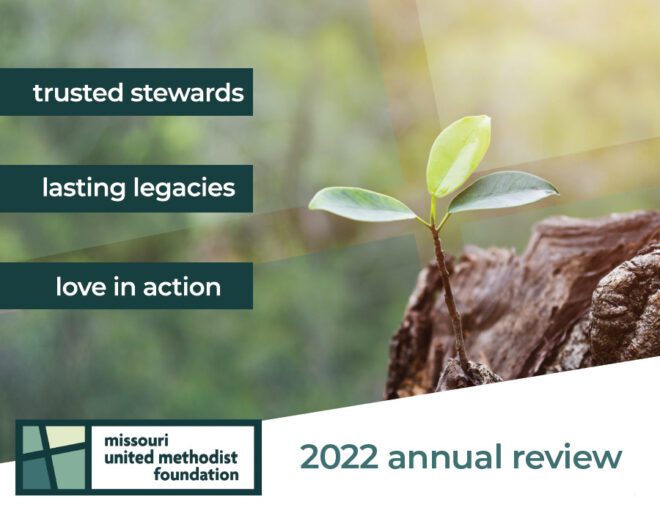 trusted stewards

lasting legacies

love in action

missouri
united methodist
foundation

2022 annual review